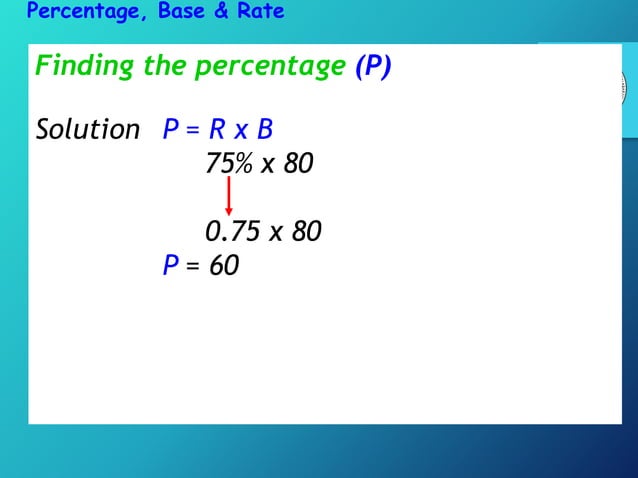 Percentage, Base & Rate

Finding the percentage (P)

Solution P = R x B

75% x 80

0.75 x 80

P = 60